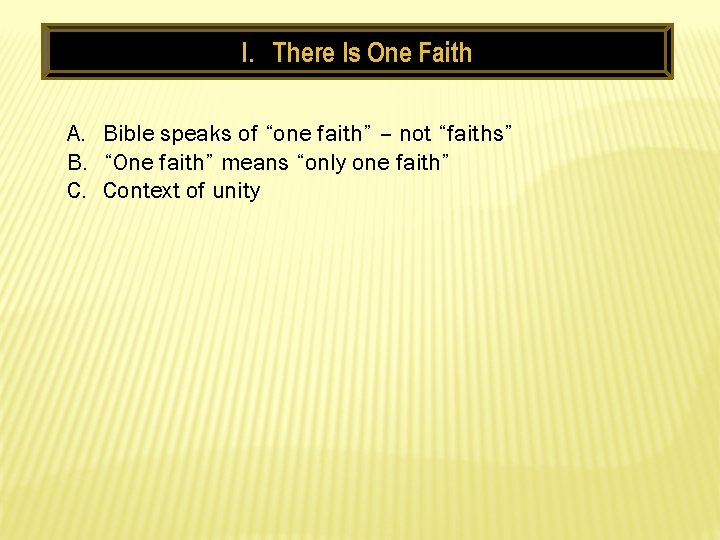 I. There Is One Faith

A. Bible speaks of “one faith” – not “faiths”
B. “One faith” means “only one faith”
C. Context of unity